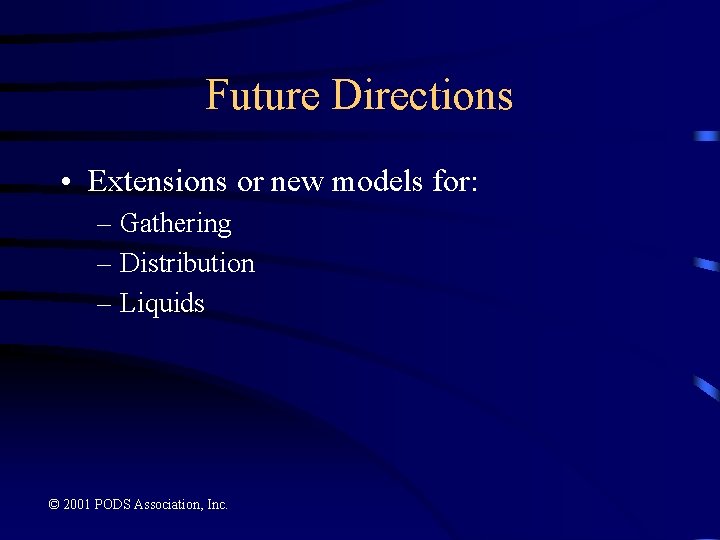 Future Directions

• Extensions or new models for:
– Gathering
– Distribution
– Liquids

© 2001 PODS Association, Inc.